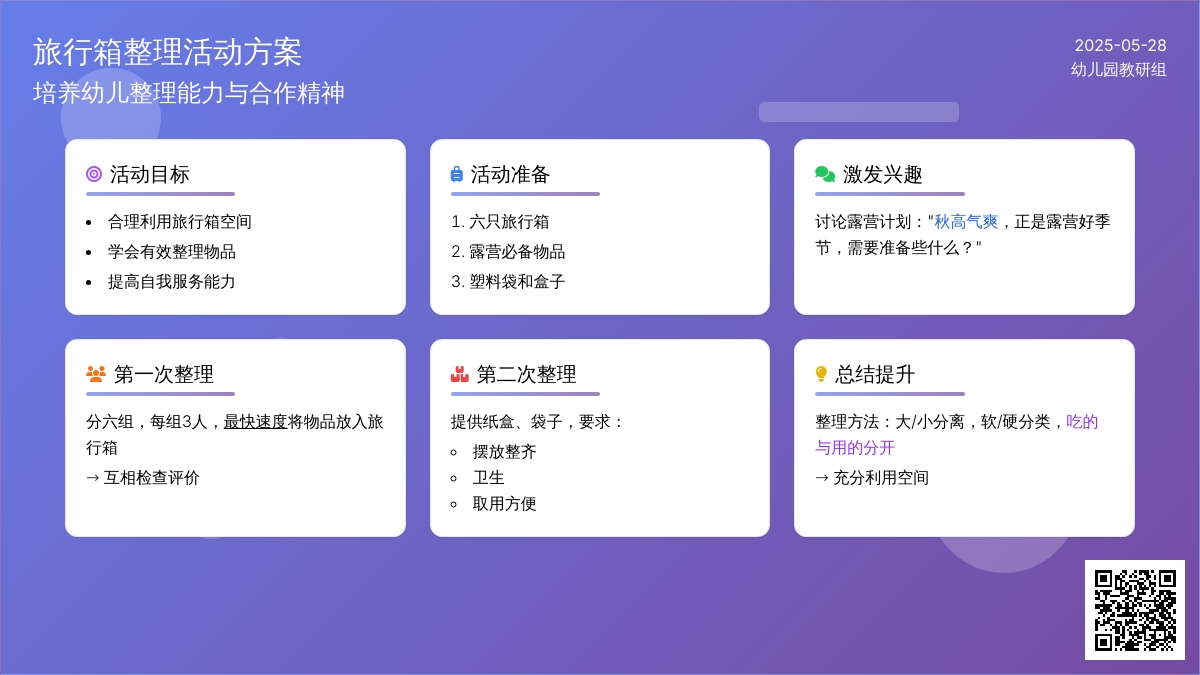 旅行箱整理活动方案
培养幼儿整理能力与合作精神

2025-05-28
幼儿园教研组

活动目标

- 合理利用旅行箱空间
- 学会有效整理物品
- 提高自我服务能力

活动准备

1. 六只旅行箱
2. 露营必备物品
3. 塑料袋和盒子

激发兴趣

讨论露营计划："秋高气爽，正是露营好季节，需要准备些什么？"

第一次整理

分六组，每组3人，最快速度将物品放入旅行箱

→ 互相检查评价

第二次整理

提供纸盒、袋子，要求：

- 摆放整齐
- 卫生
- 取用方便

总结提升

整理方法：大/小分离，软/硬分类，吃的与用的分开

→ 充分利用空间